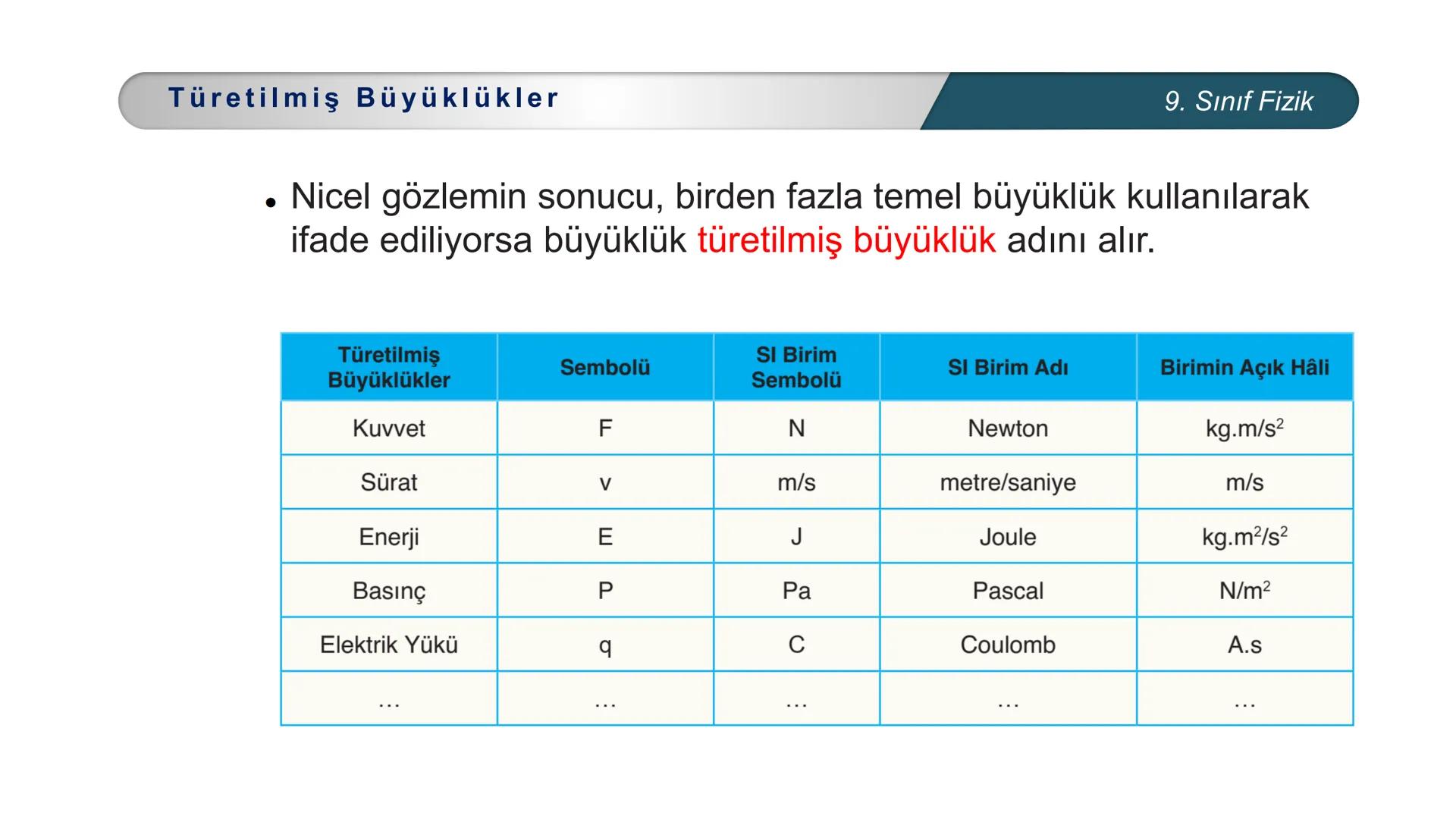 Türetilmiş Büyüklükler

9. Sınıf Fizik

• Nicel gözlemin sonucu, birden fazla temel büyüklük kullanılarak ifade ediliyorsa büyüklük türetilmiş büyüklük adını alır.

| Türetilmiş Büyüklükler | Sembolü | SI Birim Sembolü | SI Birim Adı | Birimin Açık Hâli |
|---|---|---|---|---|
| Kuvvet | F | N | Newton | $kg.m/s^2$ |
| Sürat | v | m/s | metre/saniye | m/s |
| Enerji | E | J | Joule | $kg.m^2/s^2$ |
| Basınç | P | Pa | Pascal | $N/m^2$ |
| Elektrik Yükü | q | C | Coulomb | A.s |
| ... | ... | ... | ... | ... |